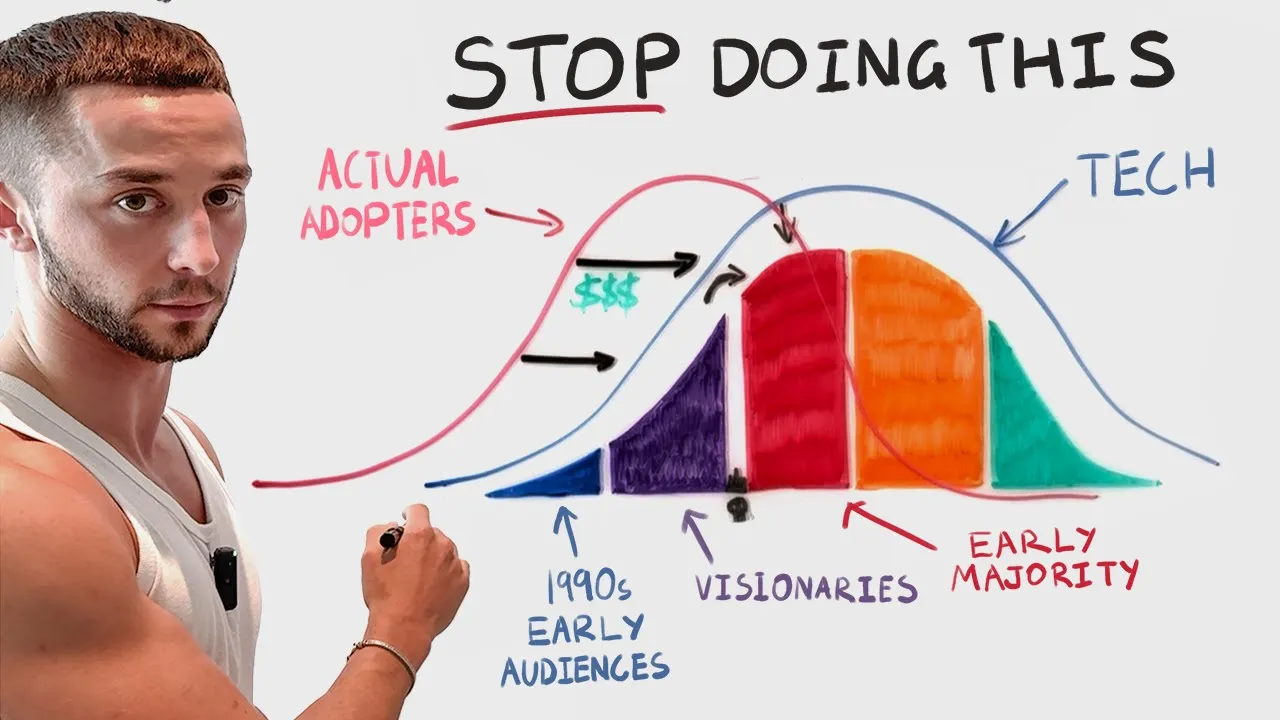 STOP DOING THIS

ACTUAL ADOPTERS

TECH

$$$

1990s EARLY AUDIENCES

VISIONARIES

EARLY MAJORITY